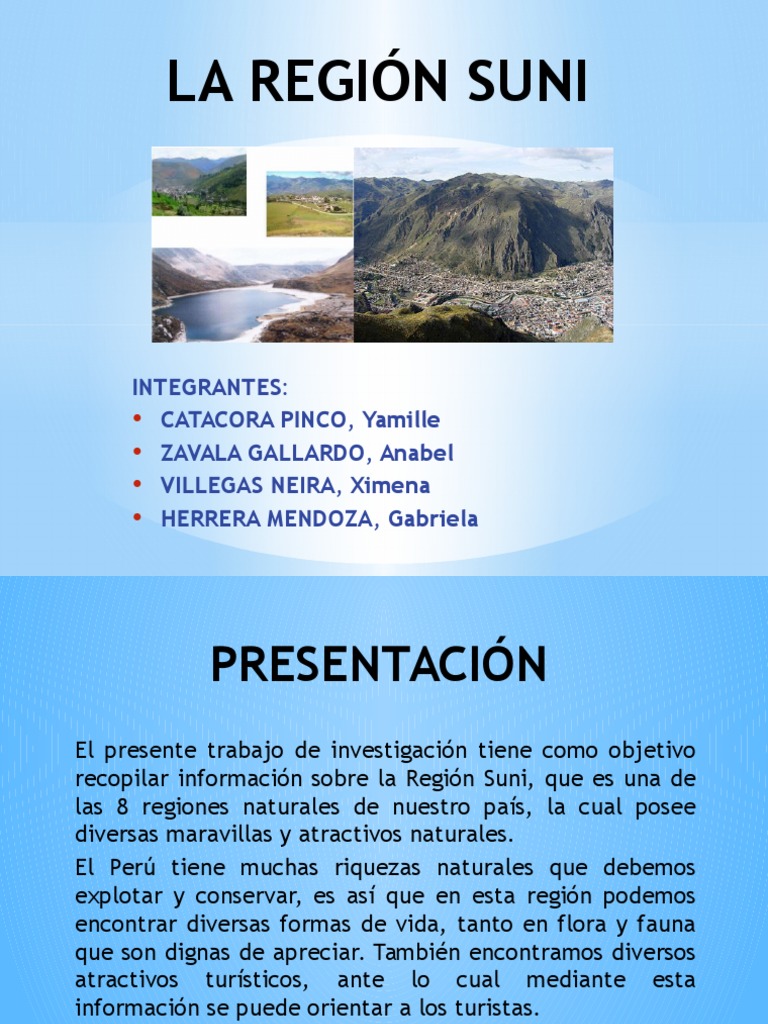 LA REGIÓN SUNI

INTEGRANTES:
• CATACORA PINCO, Yamille
• ZAVALA GALLARDO, Anabel
• VILLEGAS NEIRA, Ximena
• HERRERA MENDOZA, Gabriela

PRESENTACIÓN

El presente trabajo de investigación tiene como objetivo recopilar información sobre la Región Suni, que es una de las 8 regiones naturales de nuestro país, la cual posee diversas maravillas y atractivos naturales.

El Perú tiene muchas riquezas naturales que debemos explotar y conservar, es así que en esta región podemos encontrar diversas formas de vida, tanto en flora y fauna que son dignas de apreciar. También encontramos diversos atractivos turísticos, ante lo cual mediante esta información se puede orientar a los turistas.